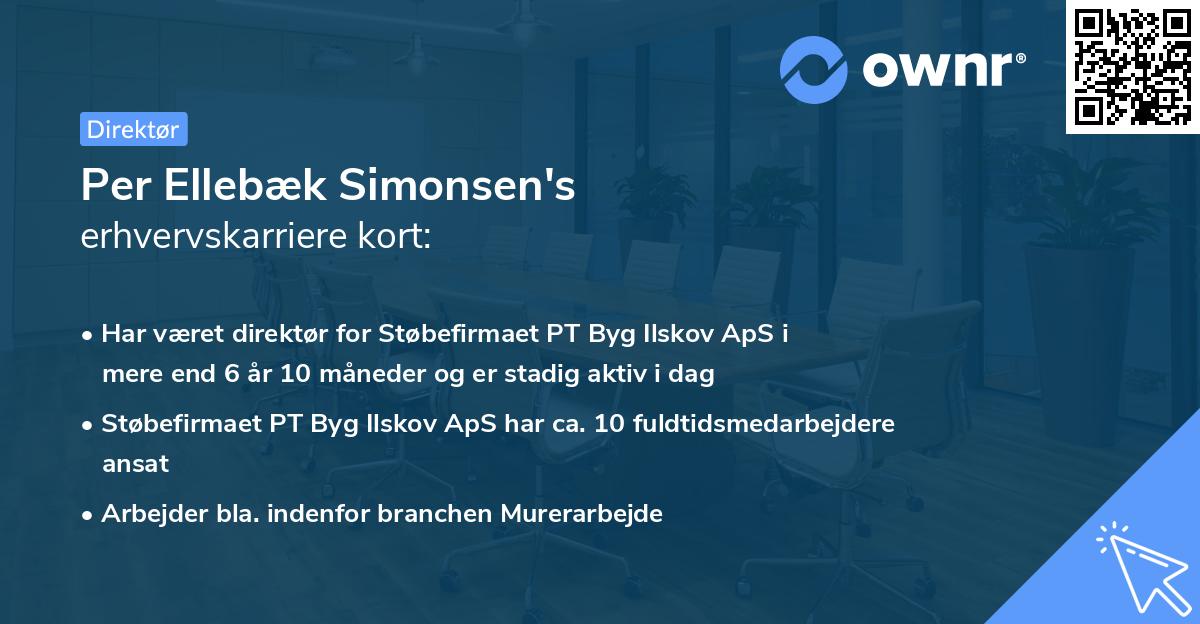 ownr®

Direktør

Per Ellebæk Simonsen's
erhvervskarriere kort:

• Har været direktør for Støbefirmaet PT Byg Ilskov ApS i mere end 6 år 10 måneder og er stadig aktiv i dag

• Støbefirmaet PT Byg Ilskov ApS har ca. 10 fuldtidsmedarbejdere ansat

• Arbejder bla. indenfor branchen Murerarbejde